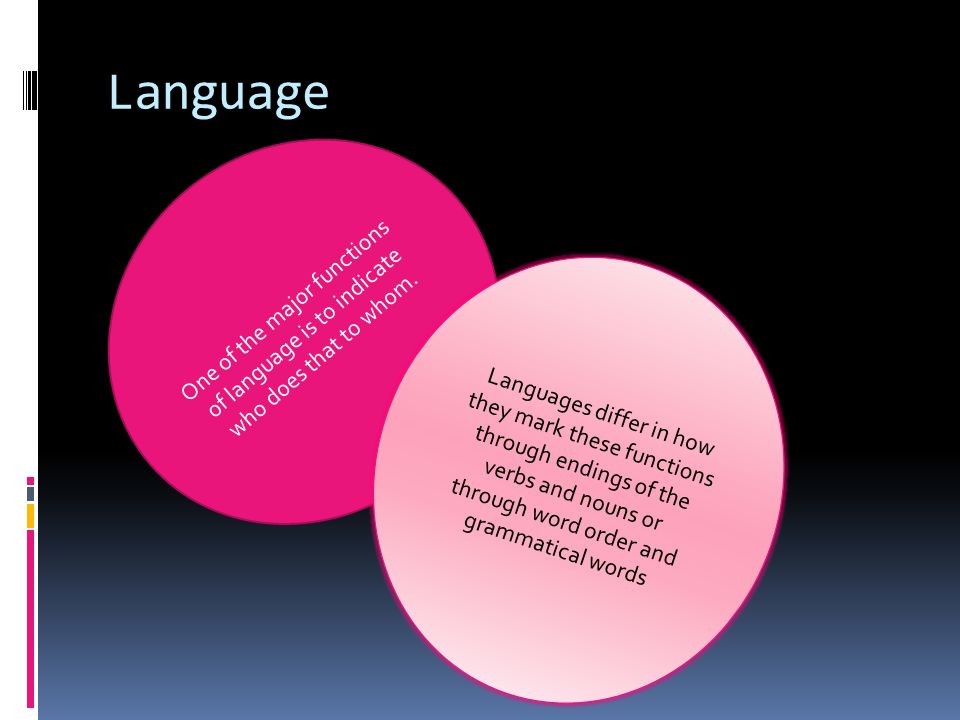 Language

One of the major functions of language is to indicate who does that to whom.

Languages differ in how they mark these functions through endings of the verbs and nouns or through word order and grammatical words